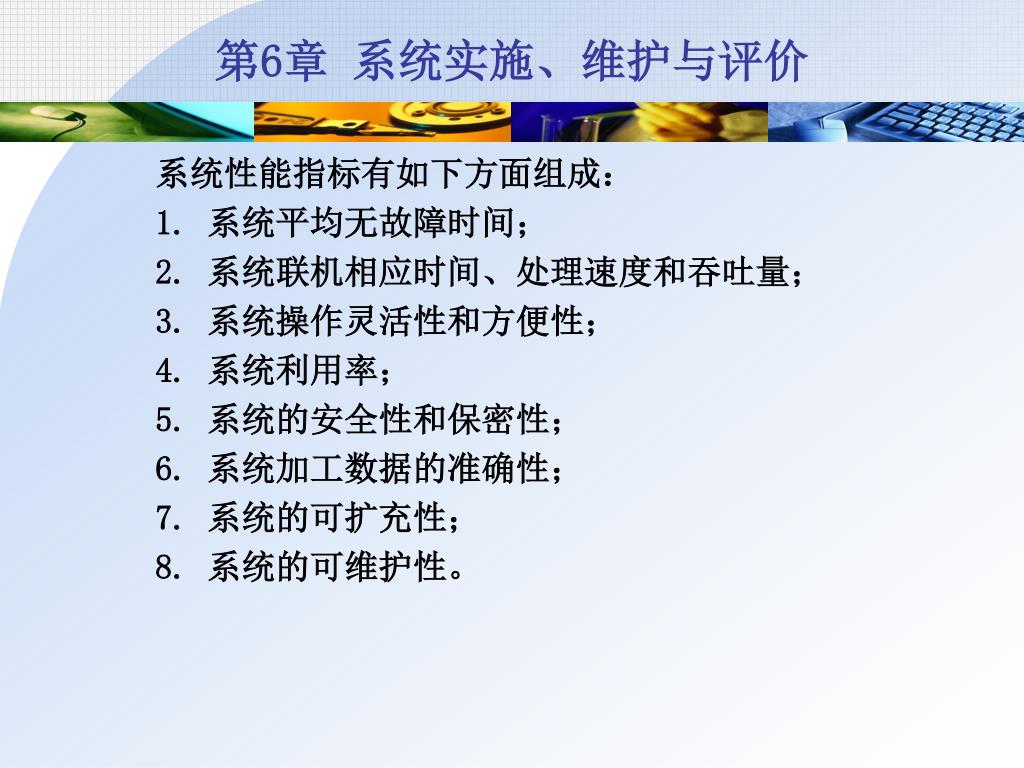 第6章 系统实施、维护与评价

系统性能指标有如下方面组成：
1. 系统平均无故障时间；
2. 系统联机相应时间、处理速度和吞吐量；
3. 系统操作灵活性和方便性；
4. 系统利用率；
5. 系统的安全性和保密性；
6. 系统加工数据的准确性；
7. 系统的可扩充性；
8. 系统的可维护性。